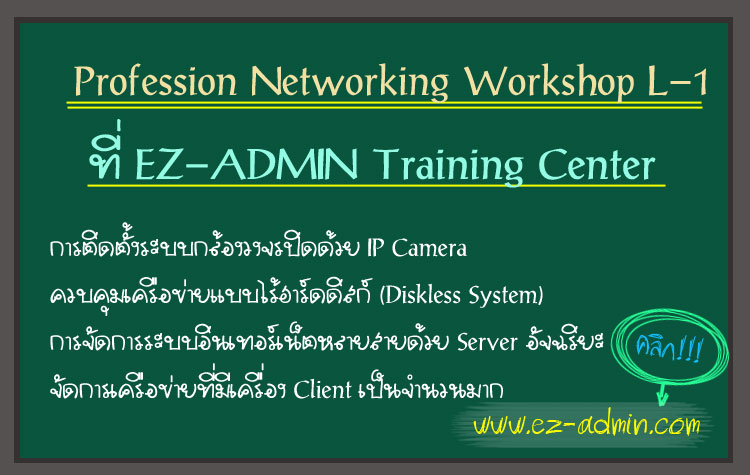 Profession Networking Workshop L-1

ที่ EZ-ADMIN Training Center

การติดตั้งระบบกล้องวงจรปิดด้วย IP Camera

ควบคุมเครือข่ายแบบไร้ฮาร์ดดิสก์ (Diskless System)

การจัดการระบบอินเทอร์เน็ตหลายสายด้วย Server อัจฉริยะ

จัดการเครือข่ายที่มีเครื่อง Client เป็นจำนวนมาก

คลิก!!!

www.ez-admin.com